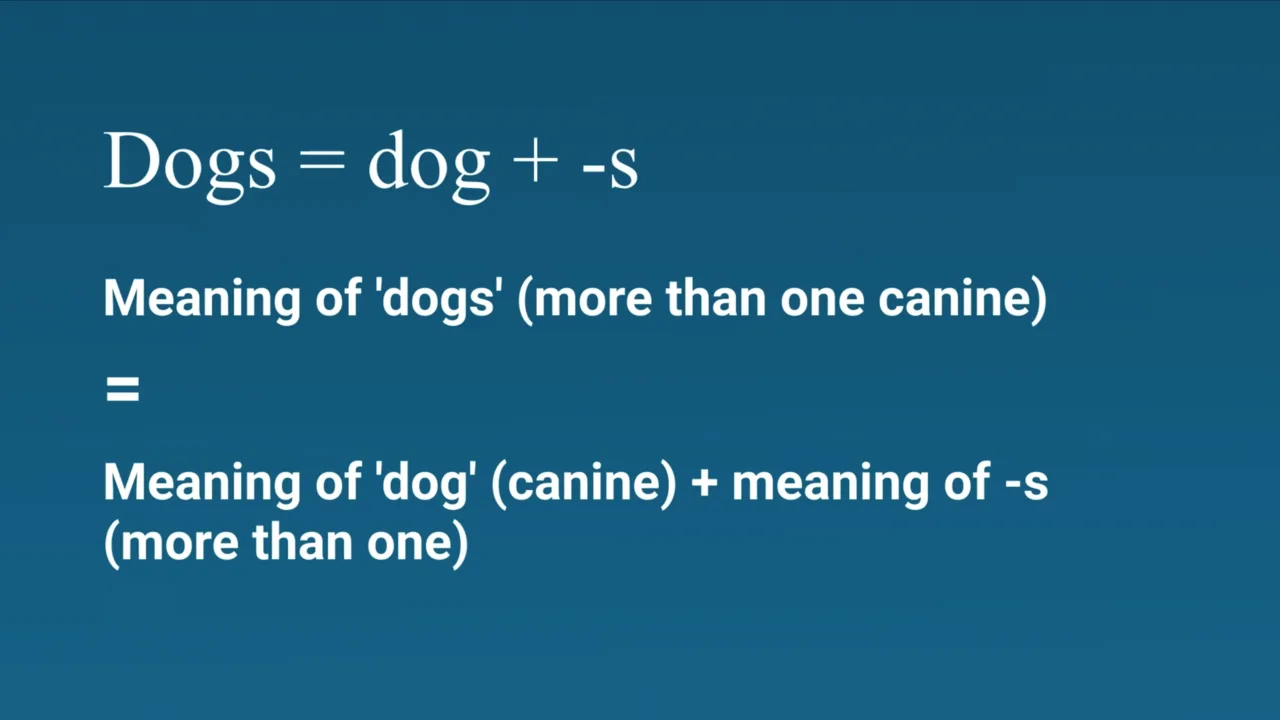 Dogs = dog + -s

Meaning of 'dogs' (more than one canine)

=

Meaning of 'dog' (canine) + meaning of -s (more than one)